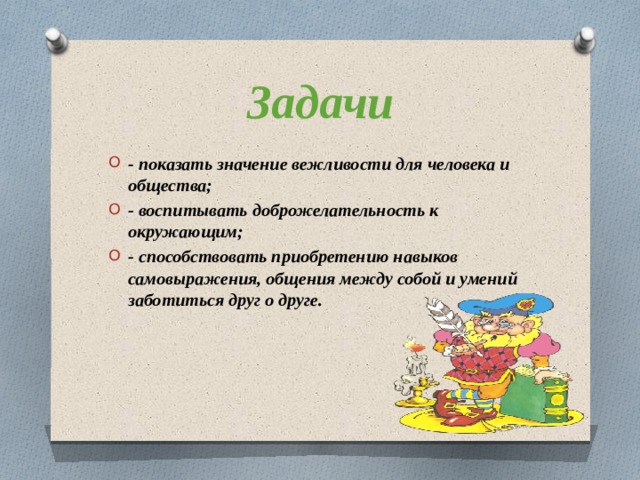 Задачи

- показать значение вежливости для человека и общества;

- воспитывать доброжелательность к окружающим;

- способствовать приобретению навыков самовыражения, общения между собой и умений заботиться друг о друге.